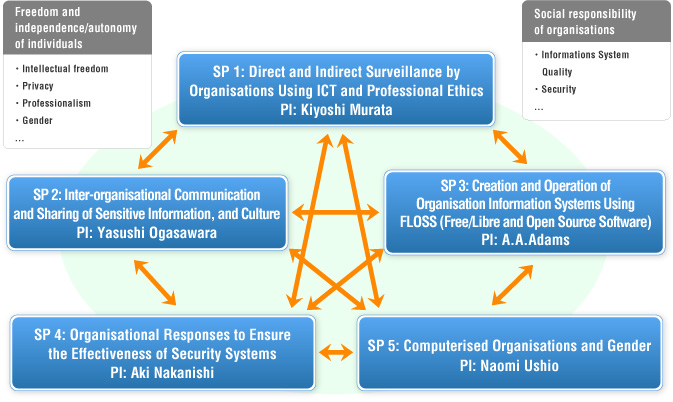 Freedom and independence/autonomy of individuals

・Intellectual freedom
・Privacy
・Professionalism
・Gender
…

Social responsibility of organisations

・Informations System Quality
・Security
…

SP 1: Direct and Indirect Surveillance by Organisations Using ICT and Professional Ethics
PI: Kiyoshi Murata

SP 2: Inter-organisational Communication and Sharing of Sensitive Information, and Culture
PI: Yasushi Ogasawara

SP 3: Creation and Operation of Organisation Information Systems Using FLOSS (Free/Libre and Open Source Software)
PI: A.A.Adams

SP 4: Organisational Responses to Ensure the Effectiveness of Security Systems
PI: Aki Nakanishi

SP 5: Computerised Organisations and Gender
PI: Naomi Ushio